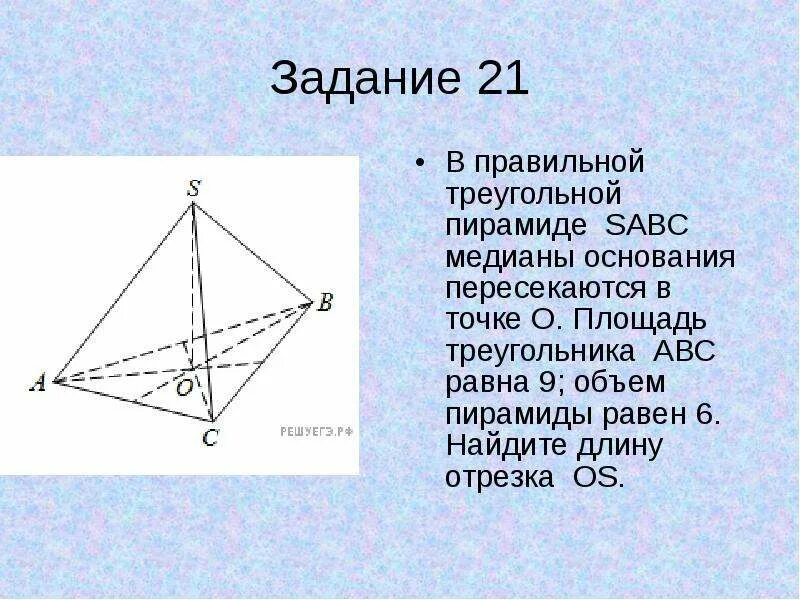 Задание 21

S

B

A

O

C

РЕШУЕГЭ.РФ

• В правильной треугольной пирамиде SABC медианы основания пересекаются в точке O. Площадь треугольника ABC равна 9; объем пирамиды равен 6. Найдите длину отрезка OS.